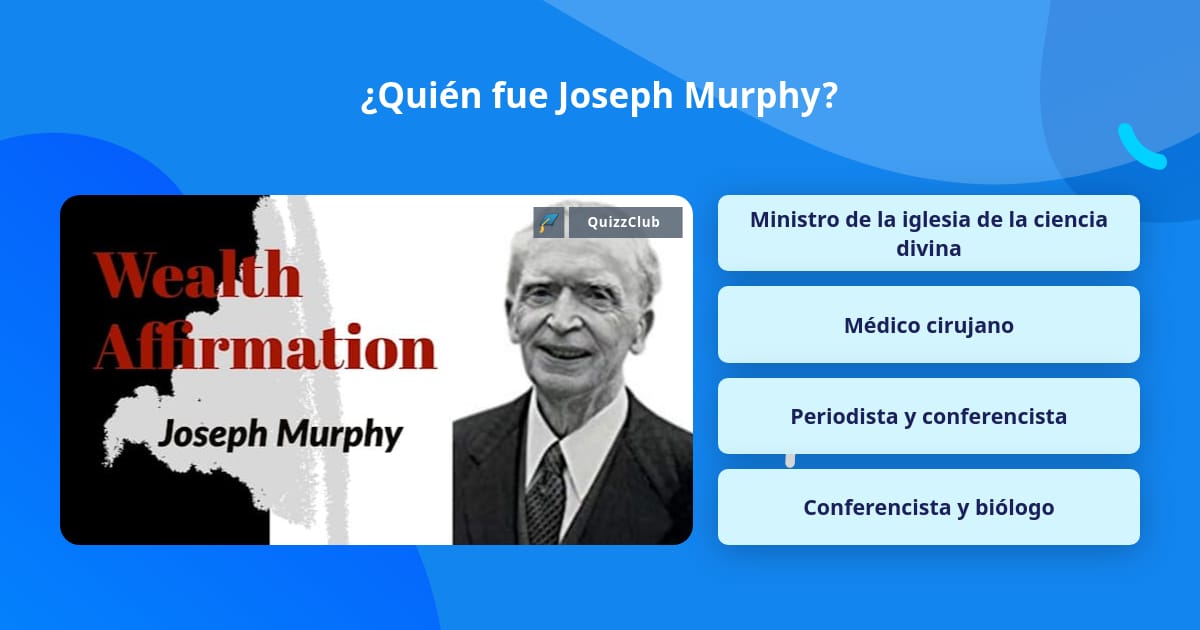 ¿Quién fue Joseph Murphy?

QuizzClub

Wealth Affirmation

Joseph Murphy

Ministro de la iglesia de la ciencia divina

Médico cirujano

Periodista y conferencista

Conferencista y biólogo